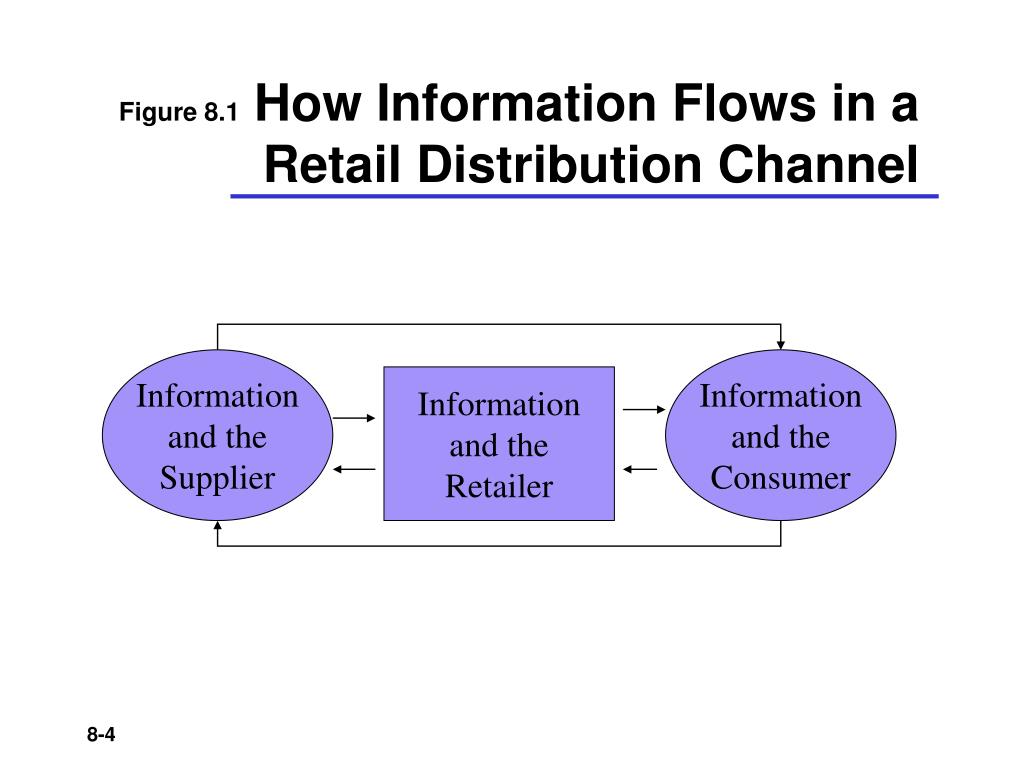 Figure 8.1 How Information Flows in a Retail Distribution Channel

Information and the Supplier

Information and the Retailer

Information and the Consumer

8-4